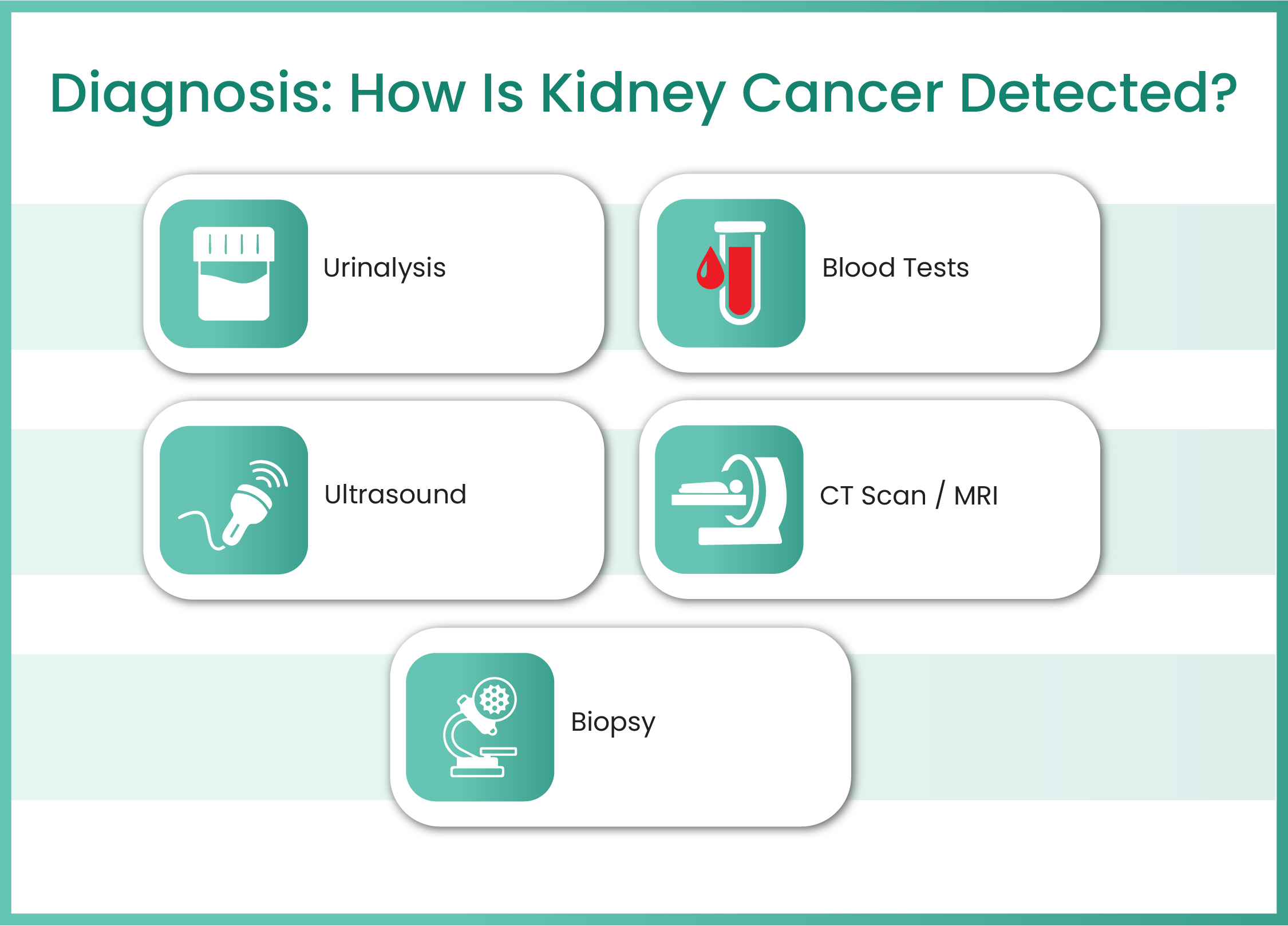 Diagnosis: How Is Kidney Cancer Detected?

Urinalysis

Blood Tests

Ultrasound

CT Scan / MRI

Biopsy